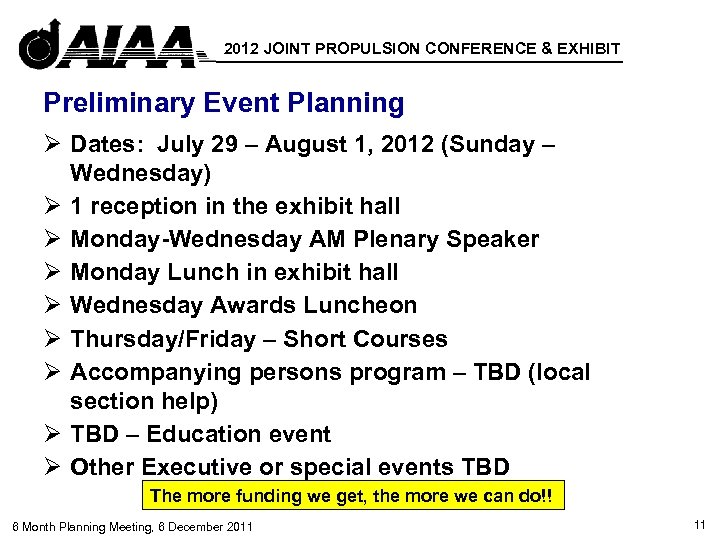 AIAA 2012 JOINT PROPULSION CONFERENCE & EXHIBIT

Preliminary Event Planning

➢ Dates: July 29 – August 1, 2012 (Sunday – Wednesday)
➢ 1 reception in the exhibit hall
➢ Monday-Wednesday AM Plenary Speaker
➢ Monday Lunch in exhibit hall
➢ Wednesday Awards Luncheon
➢ Thursday/Friday – Short Courses
➢ Accompanying persons program – TBD (local section help)
➢ TBD – Education event
➢ Other Executive or special events TBD

The more funding we get, the more we can do!!

6 Month Planning Meeting, 6 December 2011

11